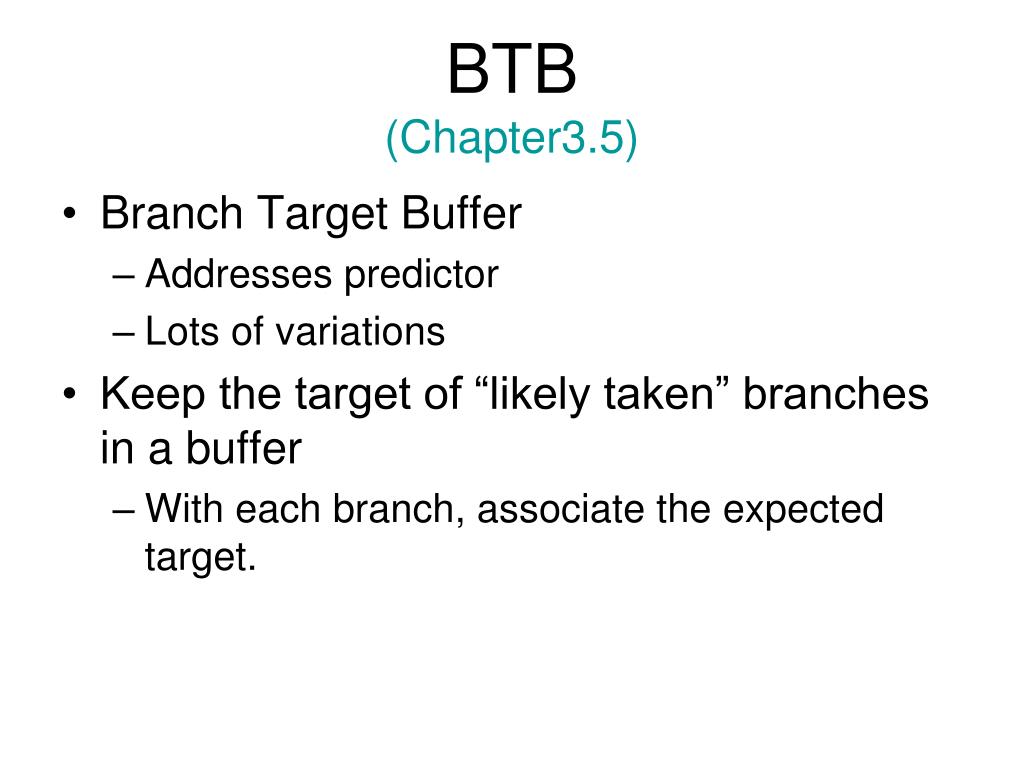 BTB
(Chapter3.5)

• Branch Target Buffer
– Addresses predictor
– Lots of variations
• Keep the target of “likely taken” branches in a buffer
– With each branch, associate the expected target.